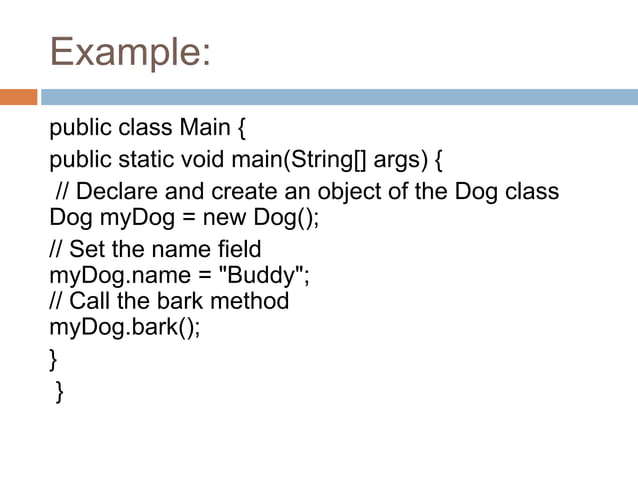 Example:

public class Main {
public static void main(String[] args) {
// Declare and create an object of the Dog class
Dog myDog = new Dog();
// Set the name field
myDog.name = "Buddy";
// Call the bark method
myDog.bark();
}
}